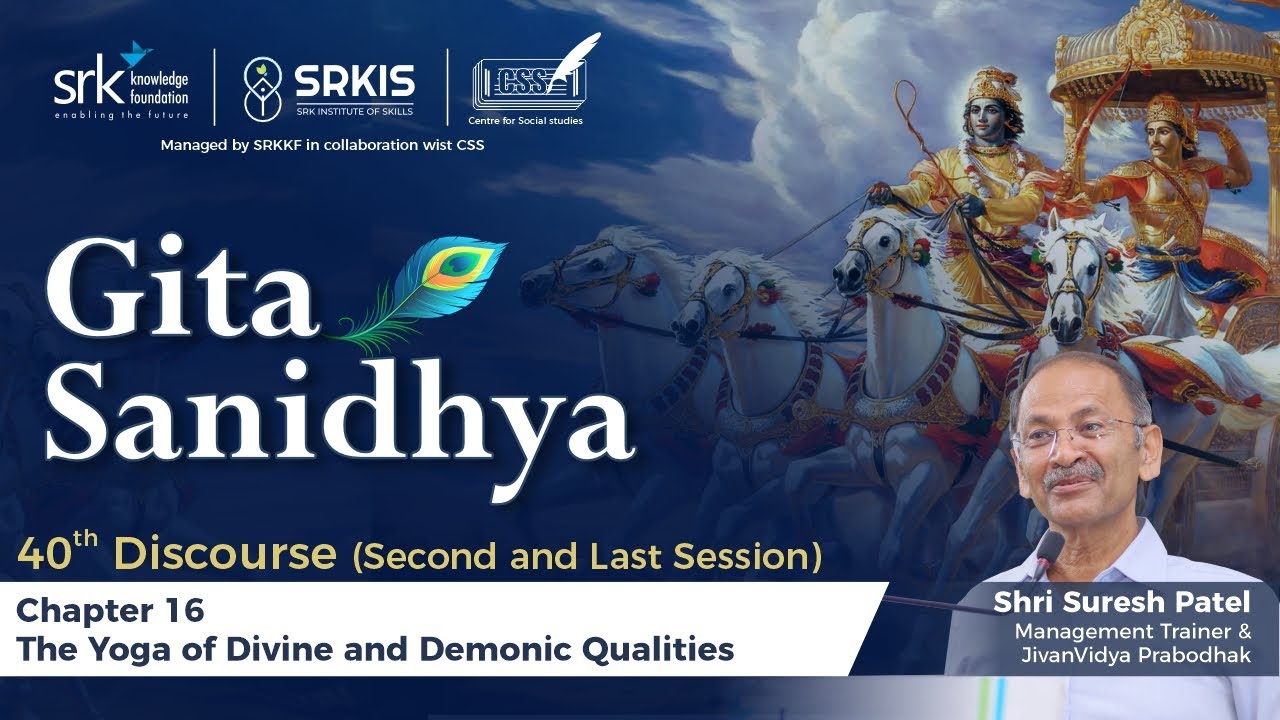 srk knowledge foundation
enabling the future

SRKIS
SRK INSTITUTE OF SKILLS

CSS
Centre for Social studies

Managed by SRKKF in collaboration wist CSS

Gita Sanidhya

40$^{th}$ Discourse (Second and Last Session)

Chapter 16
The Yoga of Divine and Demonic Qualities

Shri Suresh Patel
Management Trainer &
JivanVidya Prabodhak